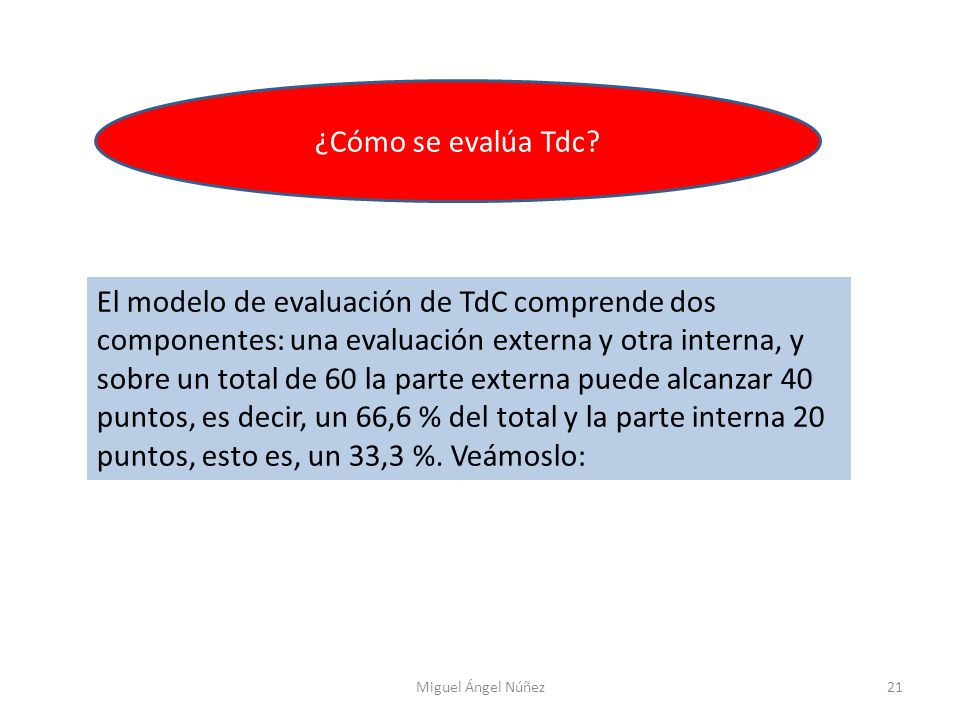 ¿Cómo se evalúa Tdc?

El modelo de evaluación de TdC comprende dos componentes: una evaluación externa y otra interna, y sobre un total de 60 la parte externa puede alcanzar 40 puntos, es decir, un 66,6 % del total y la parte interna 20 puntos, esto es, un 33,3 %. Veámoslo:

Miguel Ángel Núñez

21